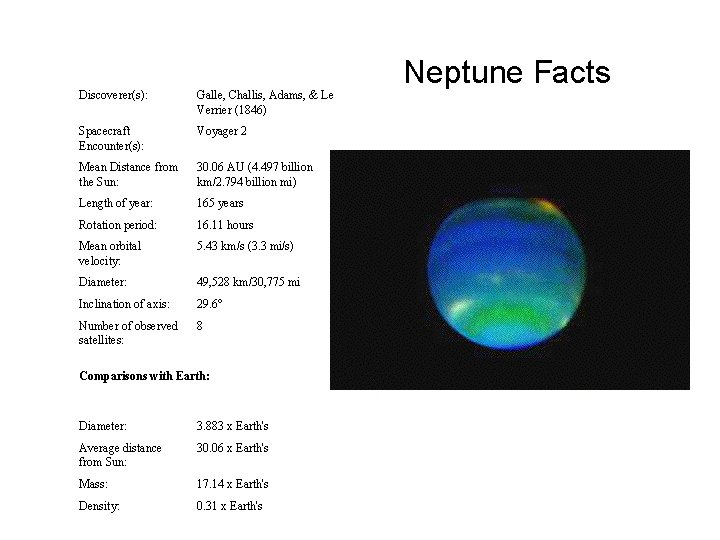 Neptune Facts

| | |
|---|---|
| Discoverer(s): | Galle, Challis, Adams, & Le Verrier (1846) |
| Spacecraft Encounter(s): | Voyager 2 |
| Mean Distance from the Sun: | 30.06 AU (4.497 billion km/2.794 billion mi) |
| Length of year: | 165 years |
| Rotation period: | 16.11 hours |
| Mean orbital velocity: | 5.43 km/s (3.3 mi/s) |
| Diameter: | 49,528 km/30,775 mi |
| Inclination of axis: | 29.6° |
| Number of observed satellites: | 8 |

Comparisons with Earth:

| | |
|---|---|
| Diameter: | 3.883 x Earth's |
| Average distance from Sun: | 30.06 x Earth's |
| Mass: | 17.14 x Earth's |
| Density: | 0.31 x Earth's |